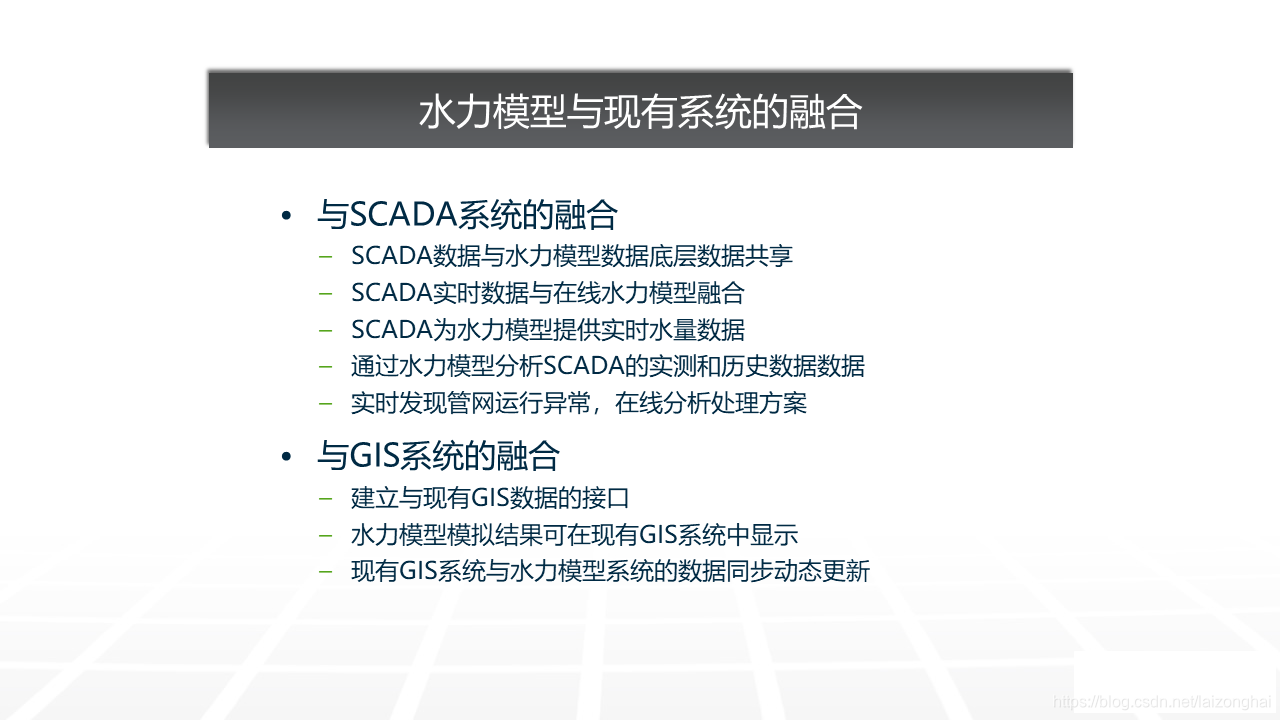 水力模型与现有系统的融合

• 与SCADA系统的融合
– SCADA数据与水力模型数据底层数据共享
– SCADA实时数据与在线水力模型融合
– SCADA为水力模型提供实时水量数据
– 通过水力模型分析SCADA的实测和历史数据数据
– 实时发现管网运行异常，在线分析处理方案

• 与GIS系统的融合
– 建立与现有GIS数据的接口
– 水力模型模拟结果可在现有GIS系统中显示
– 现有GIS系统与水力模型系统的数据同步动态更新

https://blog.csdn.net/laizonghai